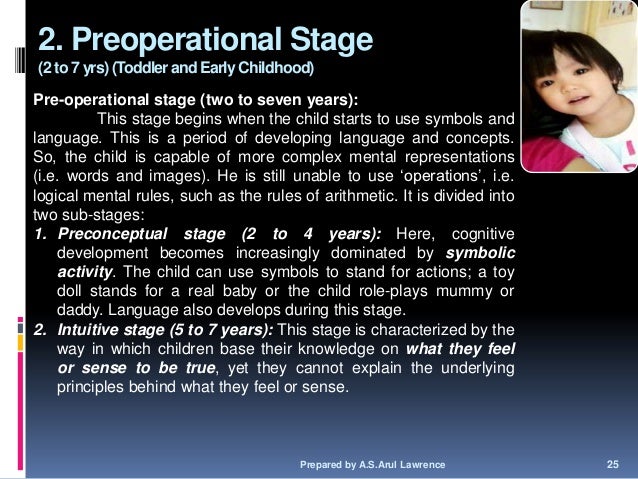 2. Preoperational Stage
(2 to 7 yrs) (Toddler and Early Childhood)

Pre-operational stage (two to seven years):

This stage begins when the child starts to use symbols and language. This is a period of developing language and concepts. So, the child is capable of more complex mental representations (i.e. words and images). He is still unable to use ‘operations’, i.e. logical mental rules, such as the rules of arithmetic. It is divided into two sub-stages:

1. Preconceptual stage (2 to 4 years): Here, cognitive development becomes increasingly dominated by symbolic activity. The child can use symbols to stand for actions; a toy doll stands for a real baby or the child role-plays mummy or daddy. Language also develops during this stage.

2. Intuitive stage (5 to 7 years): This stage is characterized by the way in which children base their knowledge on what they feel or sense to be true, yet they cannot explain the underlying principles behind what they feel or sense.

Prepared by A.S.Arul Lawrence

25